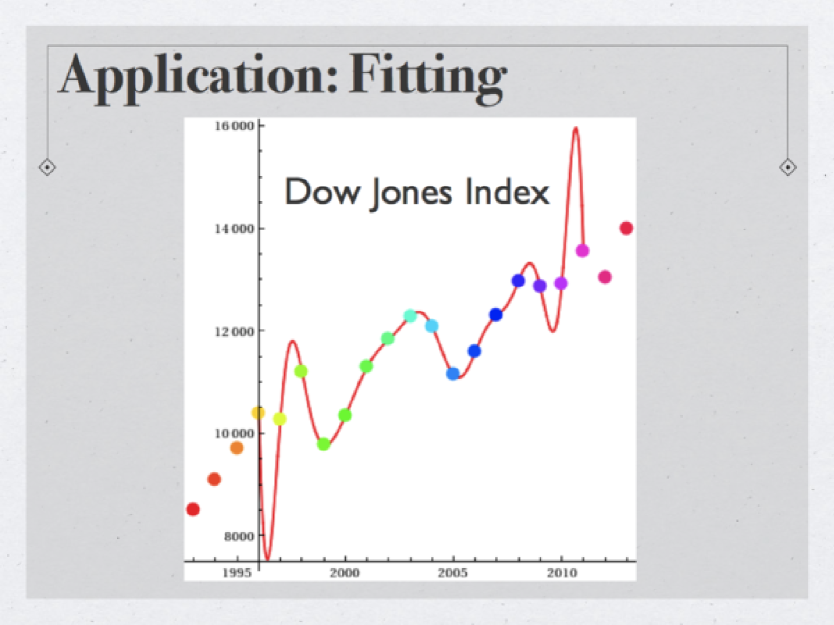 Application: Fitting

Dow Jones Index

16 000
14 000
12 000
10 000
8000

1995
2000
2005
2010